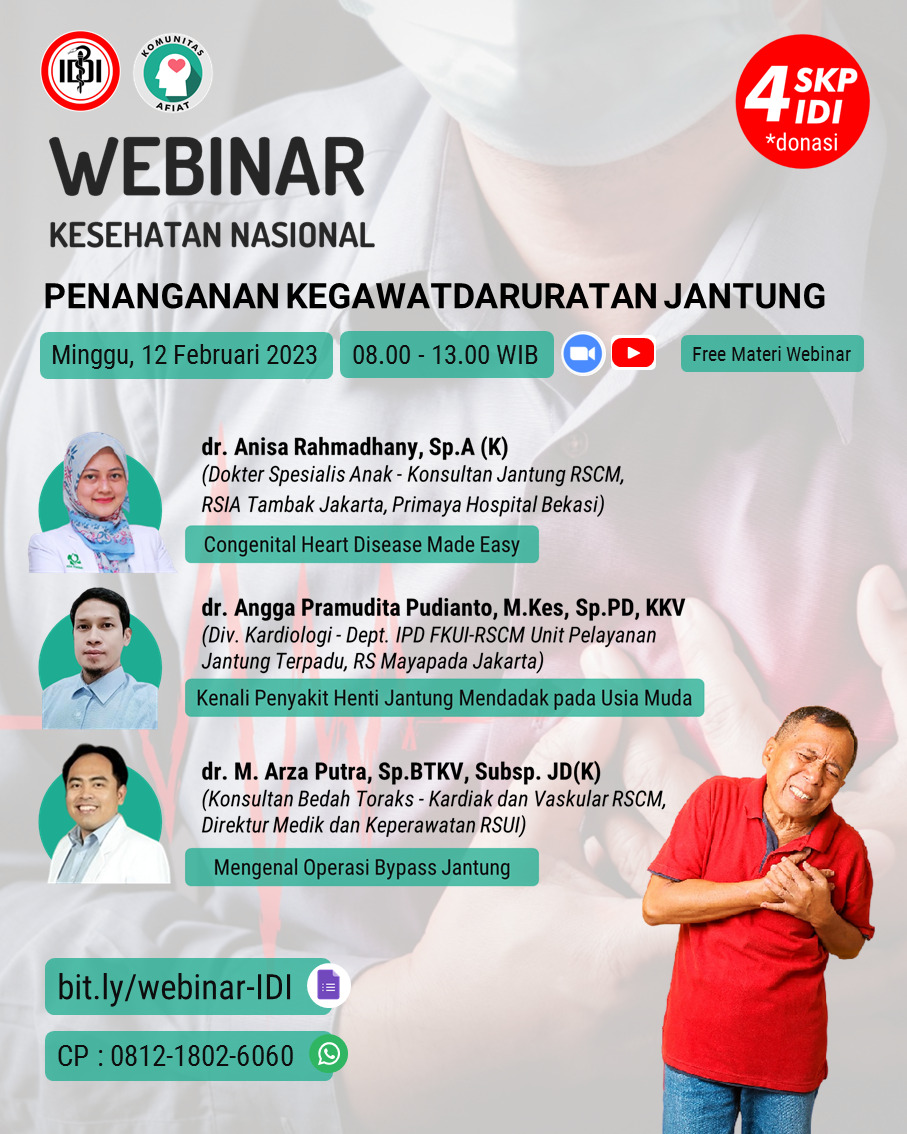 IDI

KOMUNITAS AFIAT

4 SKP IDI
*donasi

WEBINAR
KESEHATAN NASIONAL

PENANGANAN KEGAWATDARURATAN JANTUNG

Minggu, 12 Februari 2023

08.00 - 13.00 WIB

Free Materi Webinar

dr. Anisa Rahmadhany, Sp.A (K)
(Dokter Spesialis Anak - Konsultan Jantung RSCM, RSIA Tambak Jakarta, Primaya Hospital Bekasi)

Congenital Heart Disease Made Easy

dr. Angga Pramudita Pudianto, M.Kes, Sp.PD, KKV
(Div. Kardiologi - Dept. IPD FKUI-RSCM Unit Pelayanan Jantung Terpadu, RS Mayapada Jakarta)

Kenali Penyakit Henti Jantung Mendadak pada Usia Muda

dr. M. Arza Putra, Sp.BTKV, Subsp. JD(K)
(Konsultan Bedah Toraks - Kardiak dan Vaskular RSCM, Direktur Medik dan Keperawatan RSUI)

Mengenal Operasi Bypass Jantung

bit.ly/webinar-IDI

CP : 0812-1802-6060